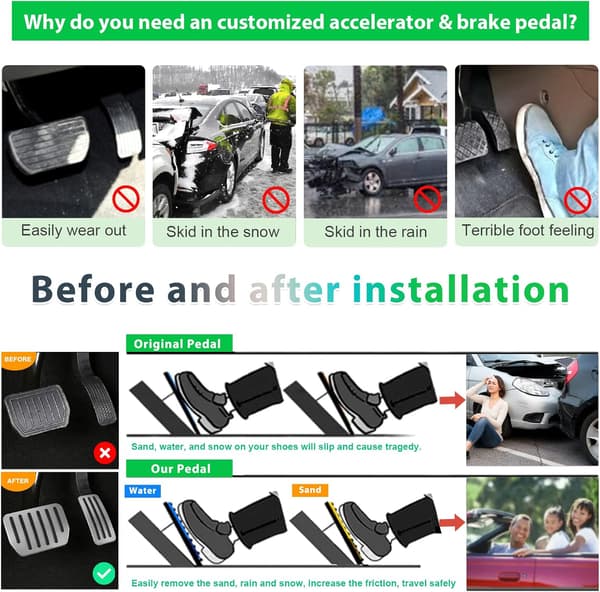 Why do you need an customized accelerator & brake pedal?

Easily wear out

Skid in the snow

Skid in the rain

Terrible foot feeling

Before and after installation

BEFORE

Original Pedal

Sand, water, and snow on your shoes will slip and cause tragedy.

AFTER

Our Pedal

Water

Sand

Easily remove the sand, rain and snow, increase the friction, travel safely